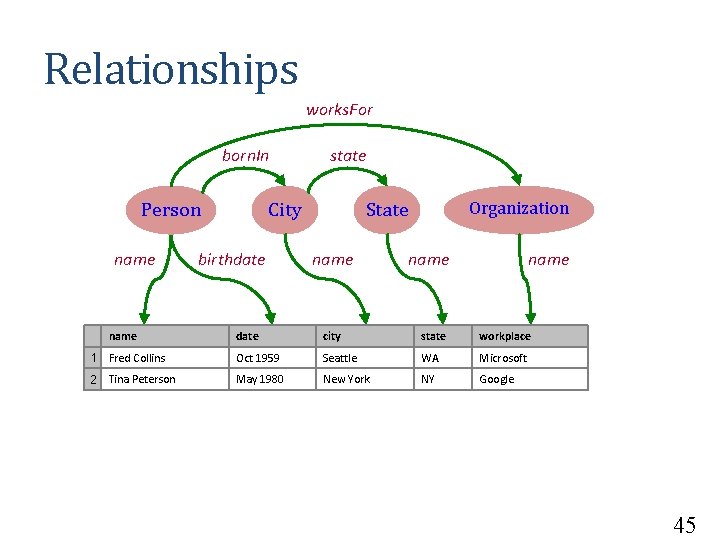 Relationships

worksFor

bornIn

state

Person

City

State

Organization

name

birthdate

name

name

name

| | name | date | city | state | workplace |
|---|---|---|---|---|---|
| 1 | Fred Collins | Oct 1959 | Seattle | WA | Microsoft |
| 2 | Tina Peterson | May 1980 | New York | NY | Google |

45